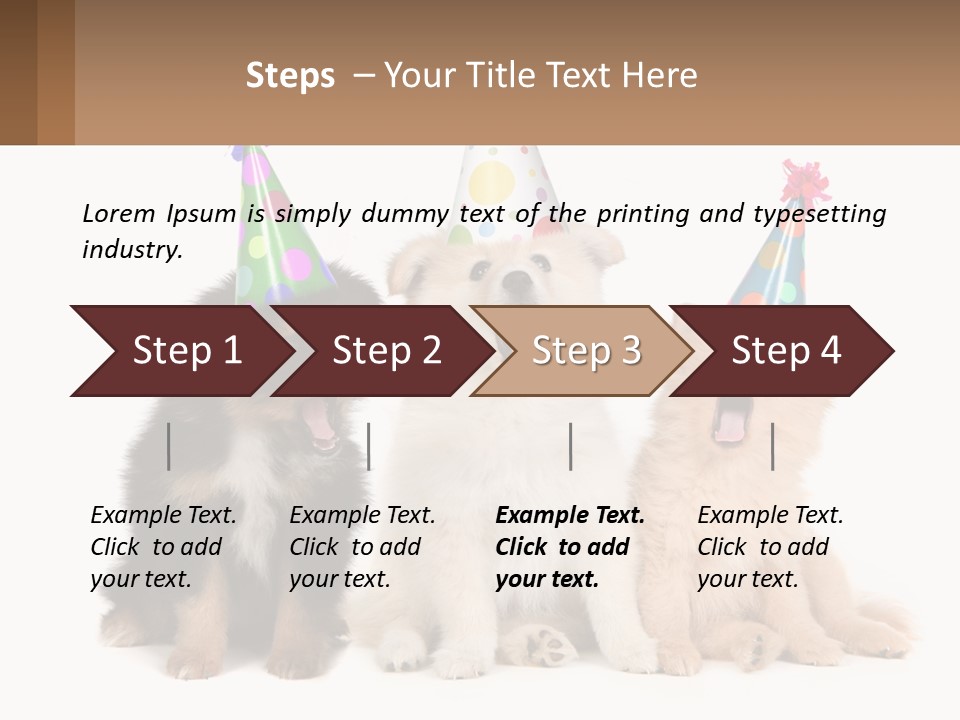 Steps – Your Title Text Here

Lorem Ipsum is simply dummy text of the printing and typesetting industry.

Step 1

Step 2

Step 3

Step 4

Example Text. Click to add your text.

Example Text. Click to add your text.

Example Text. Click to add your text.

Example Text. Click to add your text.